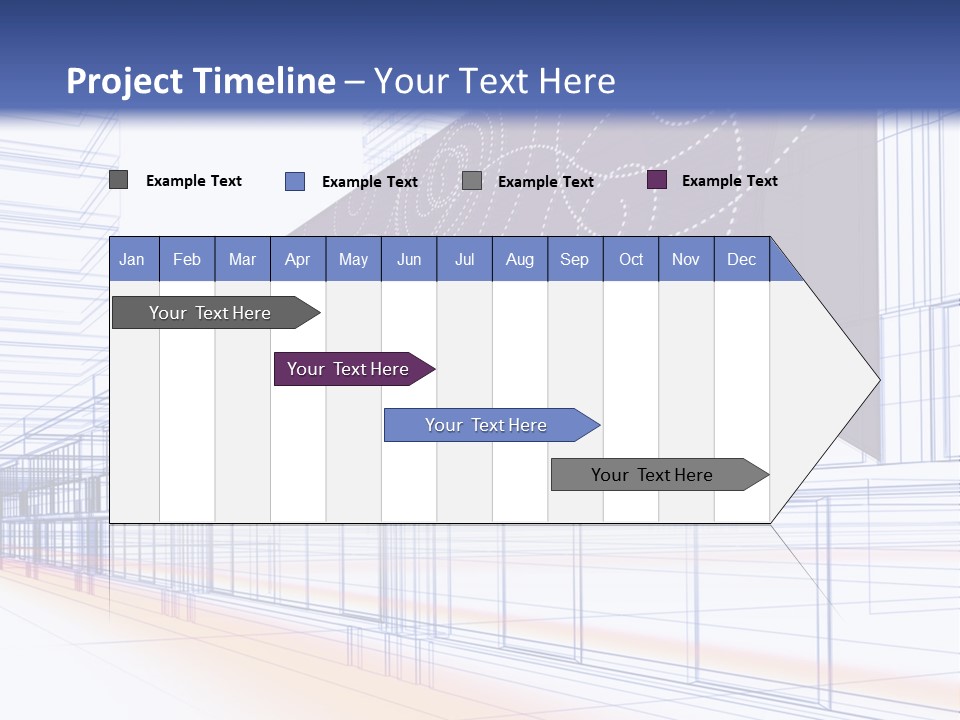 Project Timeline – Your Text Here

Example Text
Example Text
Example Text
Example Text

| Jan | Feb | Mar | Apr | May | Jun | Jul | Aug | Sep | Oct | Nov | Dec |
|---|---|---|---|---|---|---|---|---|---|---|---|

Your Text Here
Your Text Here
Your Text Here
Your Text Here